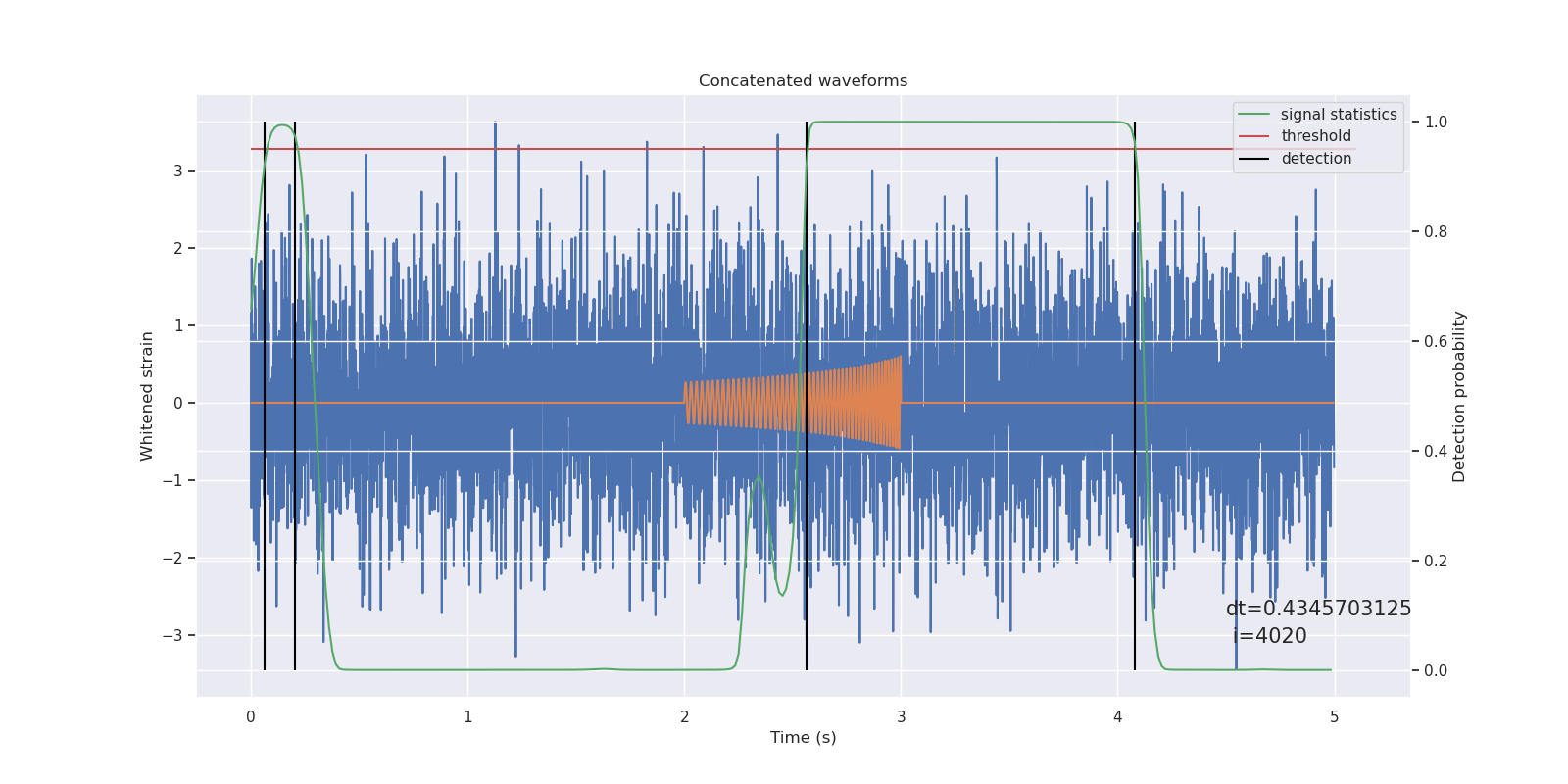 Concatenated waveforms

signal statistics
threshold
detection

Whitened strain

3
2
1
0
−1
−2
−3

Detection probability

1.0
0.8
0.6
0.4
0.2
0.0

dt=0.4345703125
i=4020

0
1
2
3
4
5

Time (s)